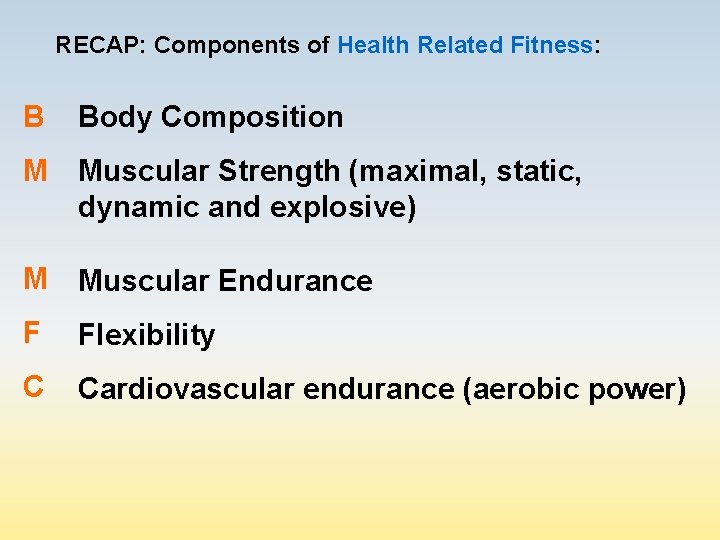 RECAP: Components of Health Related Fitness:

B Body Composition

M Muscular Strength (maximal, static, dynamic and explosive)

M Muscular Endurance

F Flexibility

C Cardiovascular endurance (aerobic power)